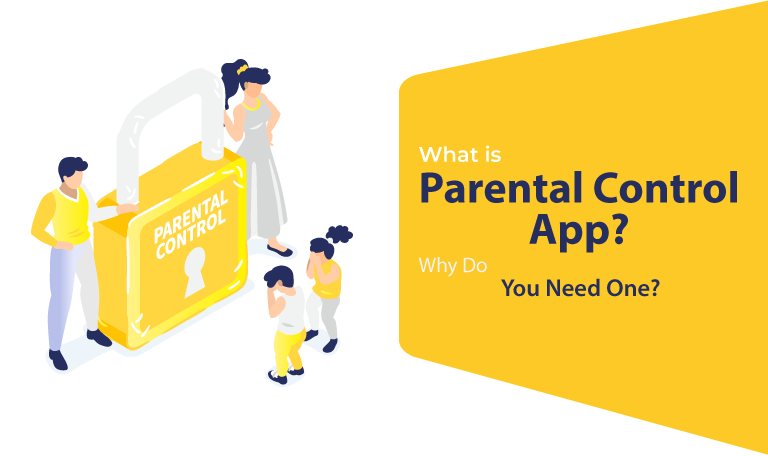 PARENTAL CONTROL

What is
Parental Control App?
Why Do
You Need One?